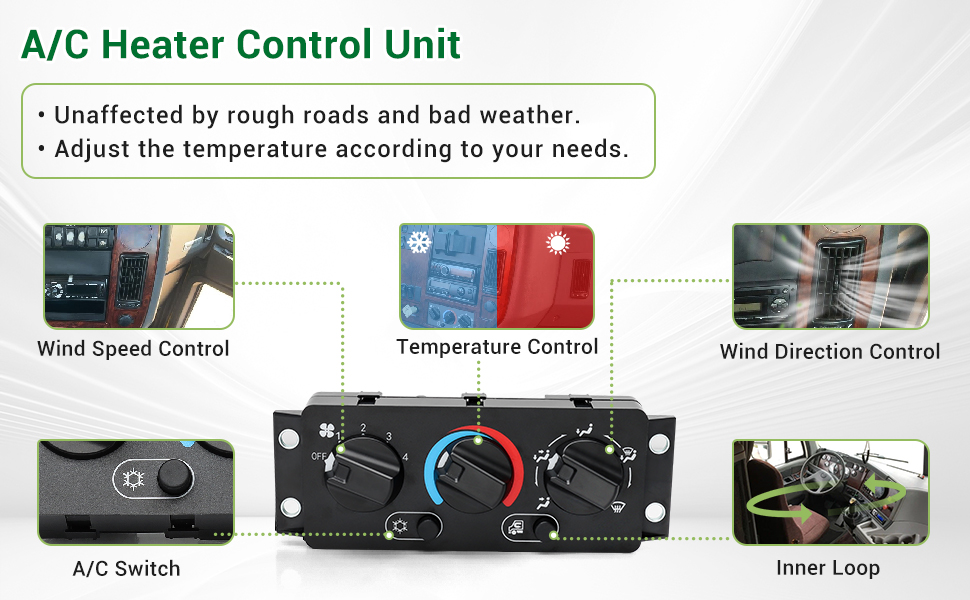 A/C Heater Control Unit

• Unaffected by rough roads and bad weather.
• Adjust the temperature according to your needs.

Wind Speed Control

Temperature Control

Wind Direction Control

OFF 1 2 3 4

A/C Switch

Inner Loop